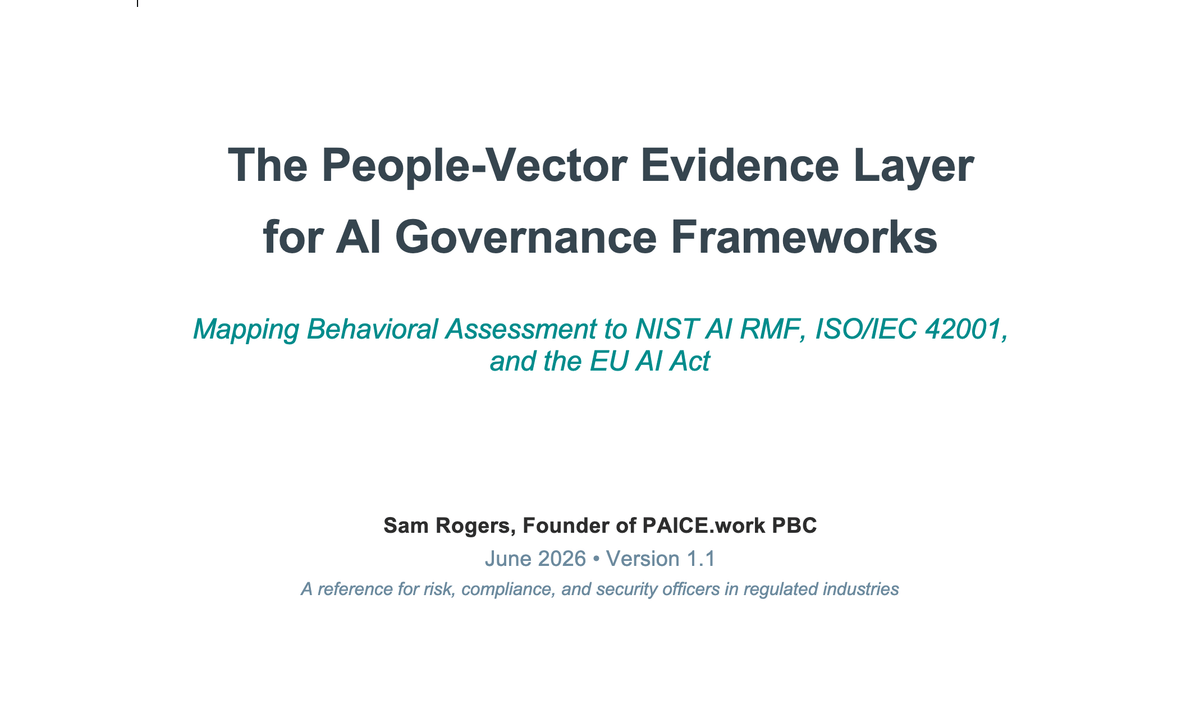 The People-Vector Evidence Layer for AI Governance Frameworks

Mapping Behavioral Assessment to NIST AI RMF, ISO/IEC 42001, and the EU AI Act

Sam Rogers, Founder of PAICE.work PBC

June 2026 • Version 1.1

A reference for risk, compliance, and security officers in regulated industries